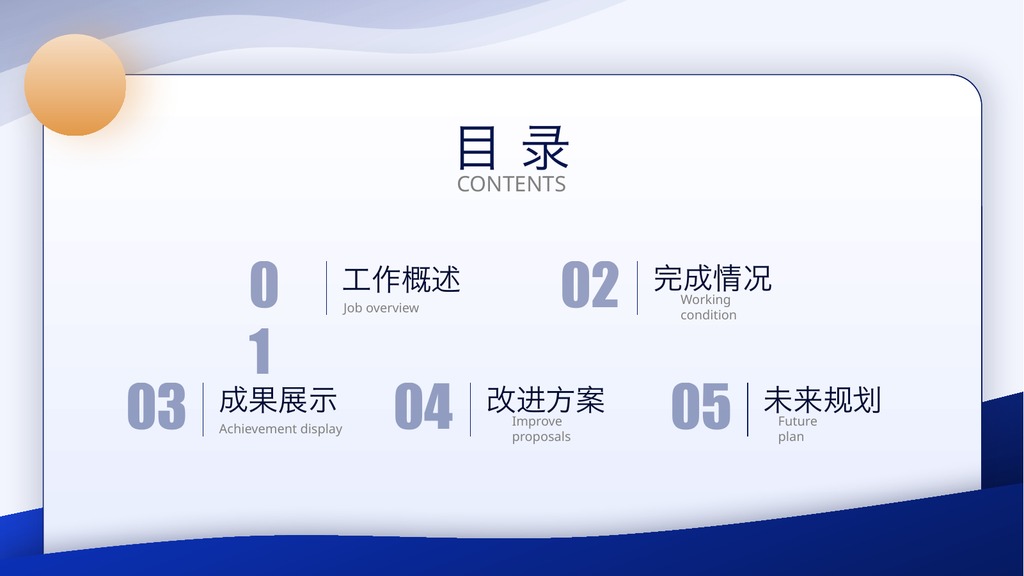 目 录
CONTENTS

01
工作概述
Job overview

02
完成情况
Working condition

03
成果展示
Achievement display

04
改进方案
Improve proposals

05
未来规划
Future plan